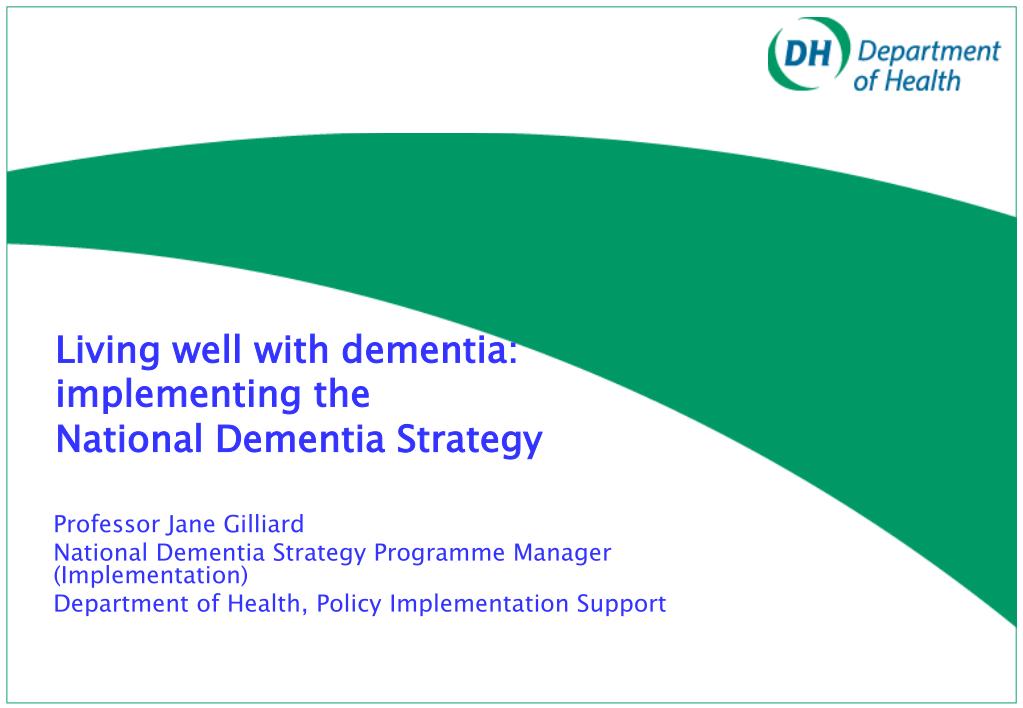 DH Department of Health

Living well with dementia: implementing the National Dementia Strategy

Professor Jane Gilliard
National Dementia Strategy Programme Manager (Implementation)
Department of Health, Policy Implementation Support